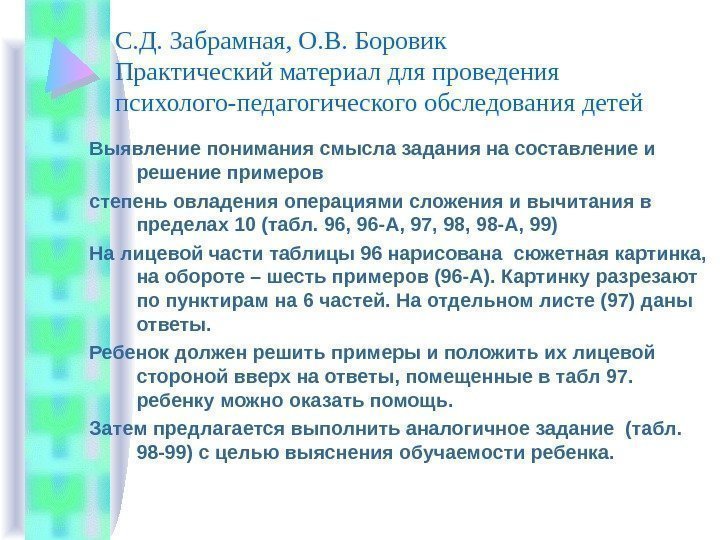 С.Д. Забрамная, О.В. Боровик
Практический материал для проведения психолого-педагогического обследования детей

Выявление понимания смысла задания на составление и решение примеров

степень овладения операциями сложения и вычитания в пределах 10 (табл. 96, 96-А, 97, 98, 98-А, 99)

На лицевой части таблицы 96 нарисована сюжетная картинка, на обороте – шесть примеров (96-А). Картинку разрезают по пунктирам на 6 частей. На отдельном листе (97) даны ответы.

Ребенок должен решить примеры и положить их лицевой стороной вверх на ответы, помещенные в табл 97. ребенку можно оказать помощь.

Затем предлагается выполнить аналогичное задание (табл. 98-99) с целью выяснения обучаемости ребенка.